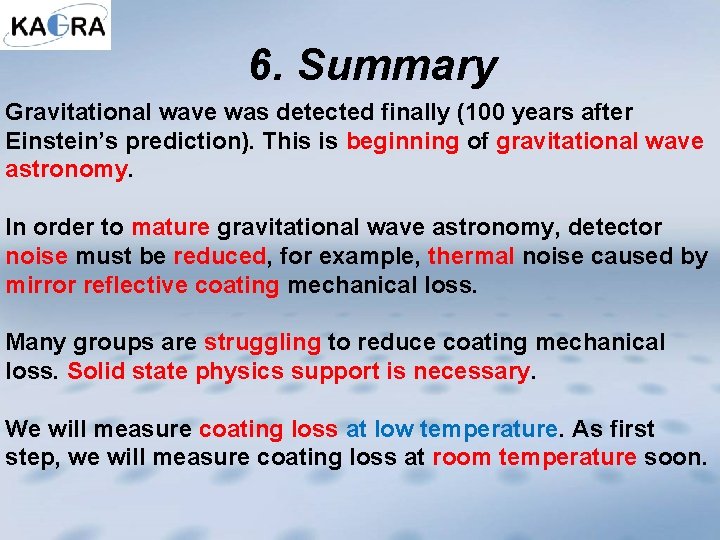 KAGRA

6. Summary

Gravitational wave was detected finally (100 years after Einstein's prediction). This is beginning of gravitational wave astronomy.

In order to mature gravitational wave astronomy, detector noise must be reduced, for example, thermal noise caused by mirror reflective coating mechanical loss.

Many groups are struggling to reduce coating mechanical loss. Solid state physics support is necessary.

We will measure coating loss at low temperature. As first step, we will measure coating loss at room temperature soon.